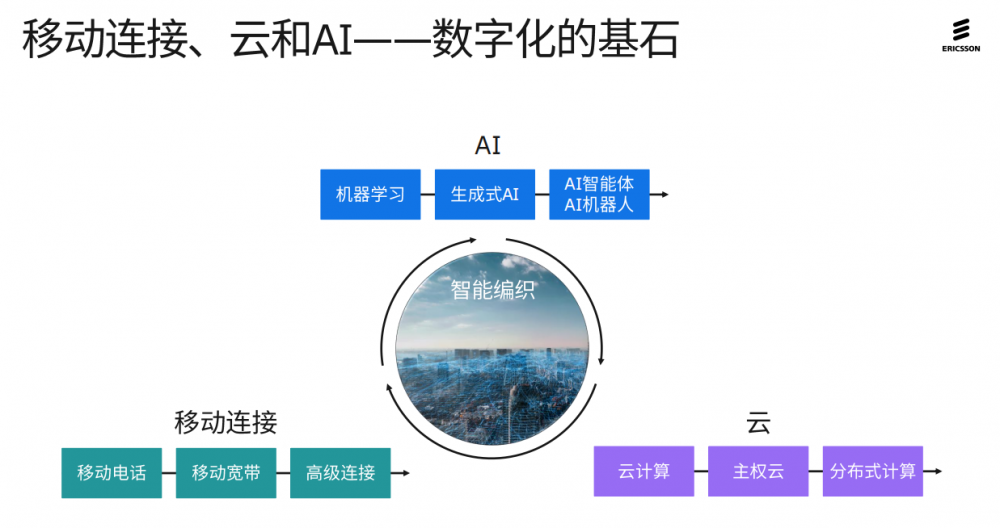 移动连接、云和AI——数字化的基石

ERICSSON

AI

机器学习

生成式AI

AI智能体
AI机器人

智能编织

移动连接

移动电话

移动宽带

高级连接

云

云计算

主权云

分布式计算